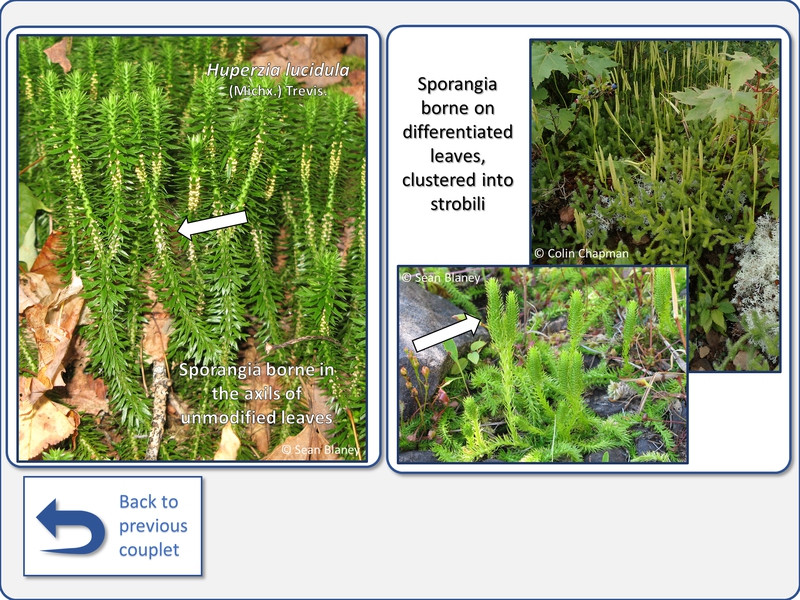 Huperzia lucidula
(Michx.) Trevis.

Sporangia borne in the axils of unmodified leaves

© Sean Blaney

Sporangia borne on differentiated leaves, clustered into strobili

© Colin Chapman

© Sean Blaney

Back to previous couplet